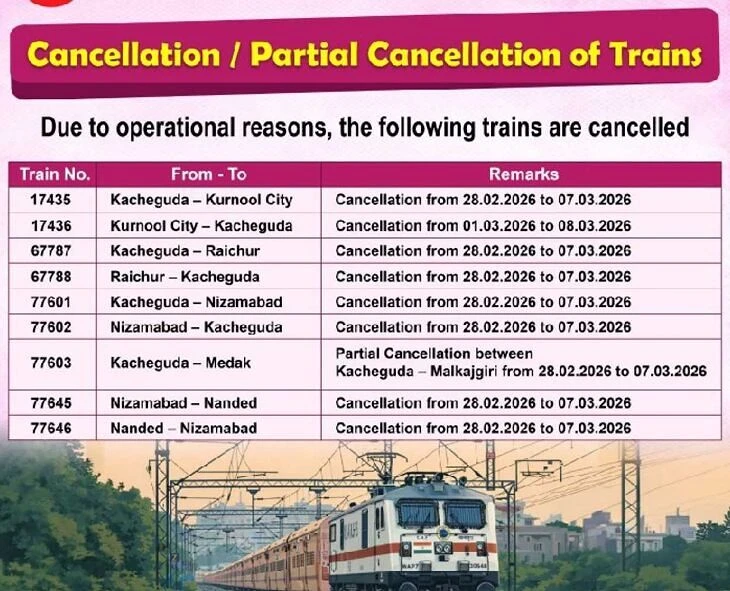 Cancellation / Partial Cancellation of Trains

Due to operational reasons, the following trains are cancelled

| Train No. | From - To | Remarks |
|---|---|---|
| 17435 | Kacheguda – Kurnool City | Cancellation from 28.02.2026 to 07.03.2026 |
| 17436 | Kurnool City – Kacheguda | Cancellation from 01.03.2026 to 08.03.2026 |
| 67787 | Kacheguda – Raichur | Cancellation from 28.02.2026 to 07.03.2026 |
| 67788 | Raichur – Kacheguda | Cancellation from 28.02.2026 to 07.03.2026 |
| 77601 | Kacheguda – Nizamabad | Cancellation from 28.02.2026 to 07.03.2026 |
| 77602 | Nizamabad – Kacheguda | Cancellation from 28.02.2026 to 07.03.2026 |
| 77603 | Kacheguda – Medak | Partial Cancellation between Kacheguda – Malkajgiri from 28.02.2026 to 07.03.2026 |
| 77645 | Nizamabad – Nanded | Cancellation from 28.02.2026 to 07.03.2026 |
| 77646 | Nanded – Nizamabad | Cancellation from 28.02.2026 to 07.03.2026 |